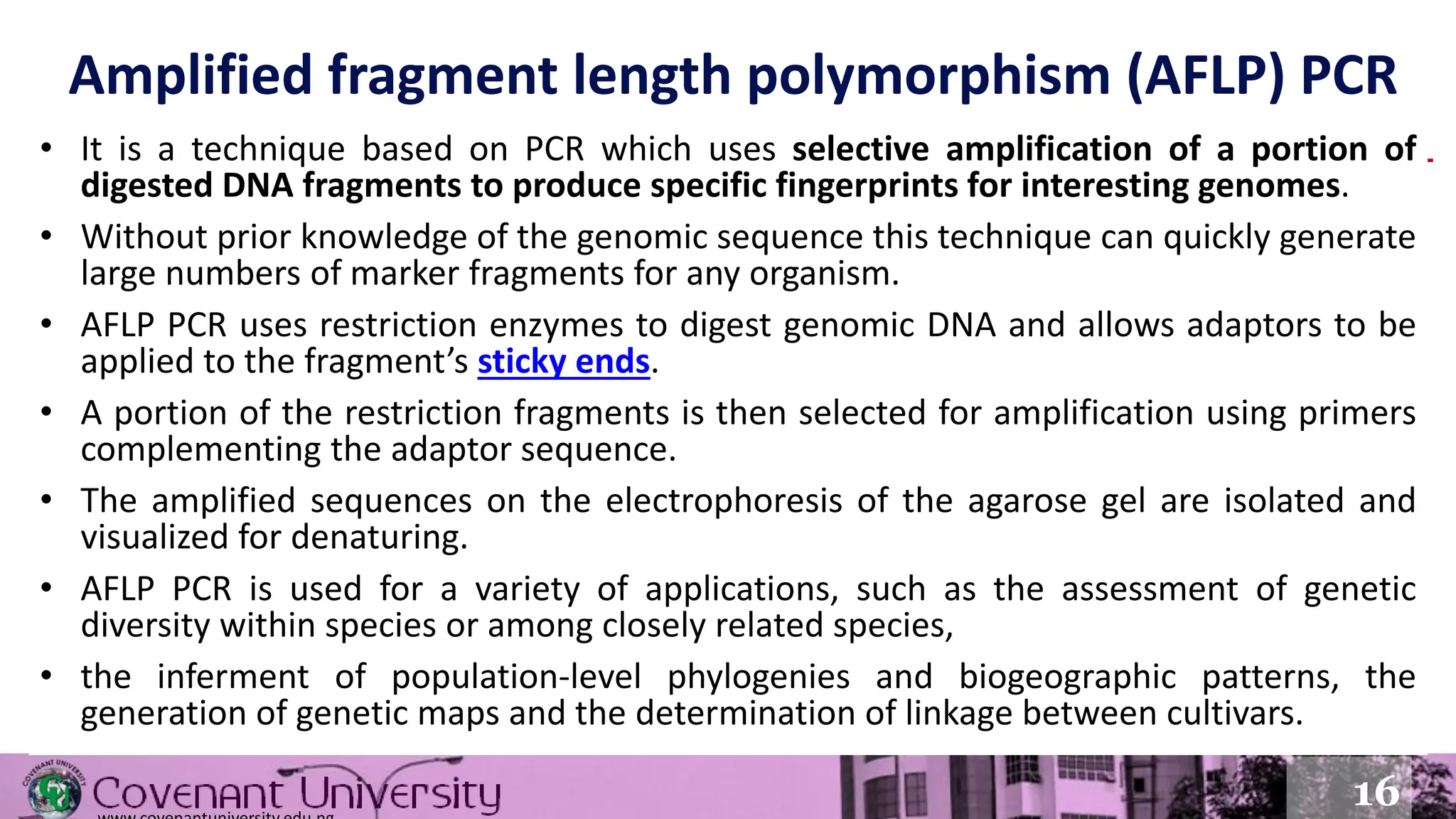 Amplified fragment length polymorphism (AFLP) PCR

• It is a technique based on PCR which uses selective amplification of a portion of digested DNA fragments to produce specific fingerprints for interesting genomes.

• Without prior knowledge of the genomic sequence this technique can quickly generate large numbers of marker fragments for any organism.

• AFLP PCR uses restriction enzymes to digest genomic DNA and allows adaptors to be applied to the fragment's sticky ends.

• A portion of the restriction fragments is then selected for amplification using primers complementing the adaptor sequence.

• The amplified sequences on the electrophoresis of the agarose gel are isolated and visualized for denaturing.

• AFLP PCR is used for a variety of applications, such as the assessment of genetic diversity within species or among closely related species,

• the inferment of population-level phylogenies and biogeographic patterns, the generation of genetic maps and the determination of linkage between cultivars.

COVENANT UNIVERSITY
Covenant University
www.covenantuniversity.edu.ng

16